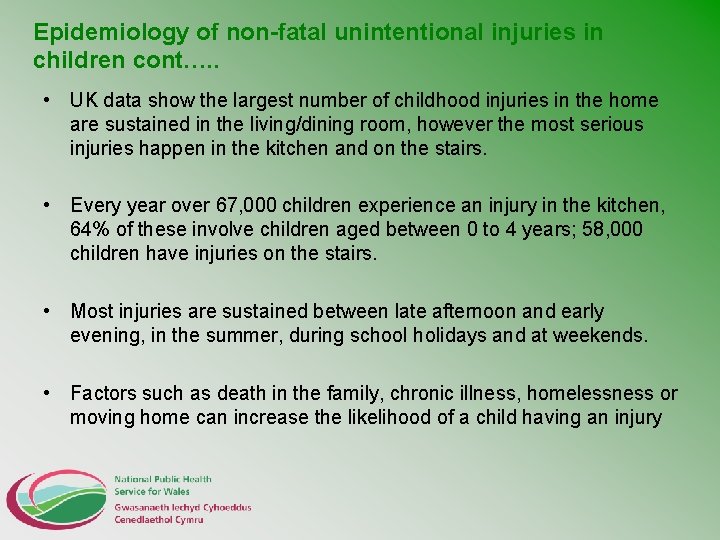 Epidemiology of non-fatal unintentional injuries in children cont…..

• UK data show the largest number of childhood injuries in the home are sustained in the living/dining room, however the most serious injuries happen in the kitchen and on the stairs.

• Every year over 67,000 children experience an injury in the kitchen, 64% of these involve children aged between 0 to 4 years; 58,000 children have injuries on the stairs.

• Most injuries are sustained between late afternoon and early evening, in the summer, during school holidays and at weekends.

• Factors such as death in the family, chronic illness, homelessness or moving home can increase the likelihood of a child having an injury

National Public Health Service for Wales
Gwasanaeth Iechyd Cyhoeddus Cenedlaethol Cymru